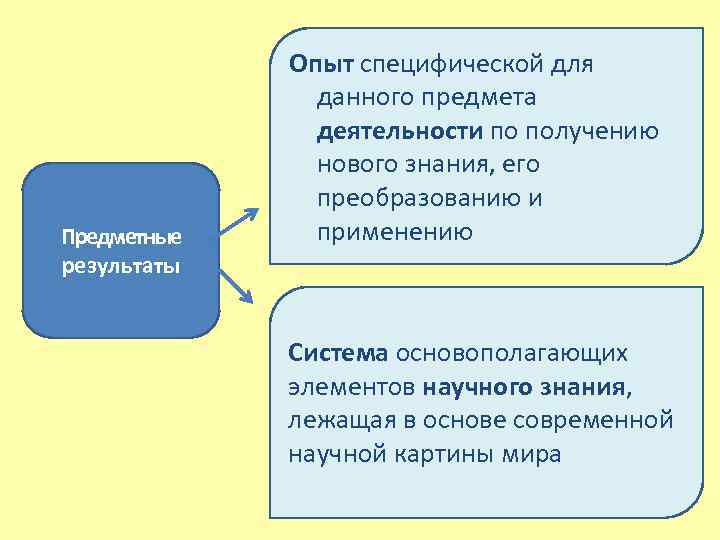 Предметные результаты

Опыт специфической для данного предмета деятельности по получению нового знания, его преобразованию и применению

Система основополагающих элементов научного знания, лежащая в основе современной научной картины мира